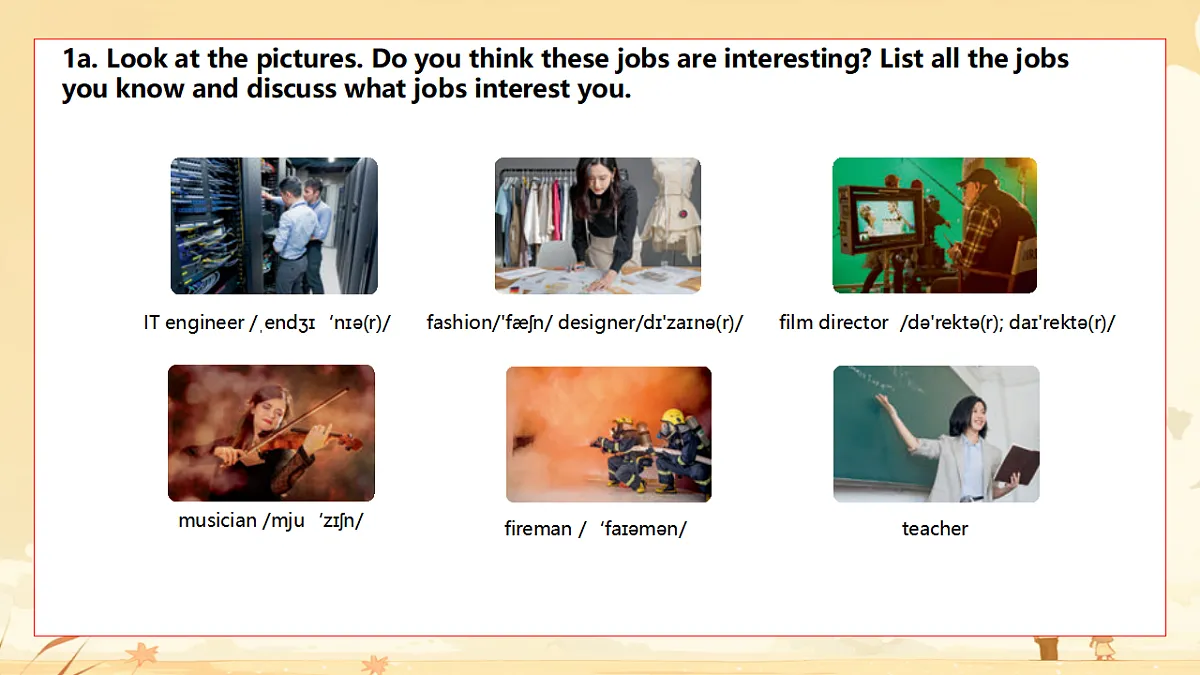 1a. Look at the pictures. Do you think these jobs are interesting? List all the jobs you know and discuss what jobs interest you.

IT engineer /ˌendʒɪ ˈnɪə(r)/

fashion/ˈfæʃn/ designer/dɪˈzaɪnə(r)/

film director /dəˈrektə(r); daɪˈrektə(r)/

musician /mju ˈzɪʃn/

fireman / ˈfaɪəmən/

teacher